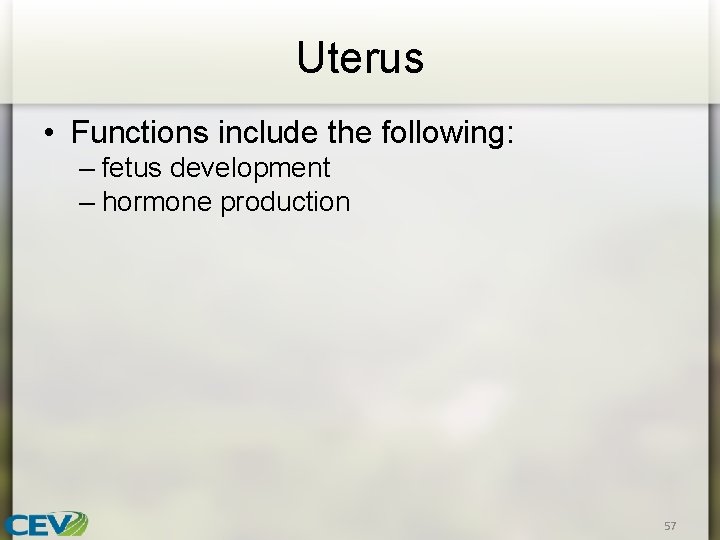 Uterus

• Functions include the following:
– fetus development
– hormone production

CEV

57